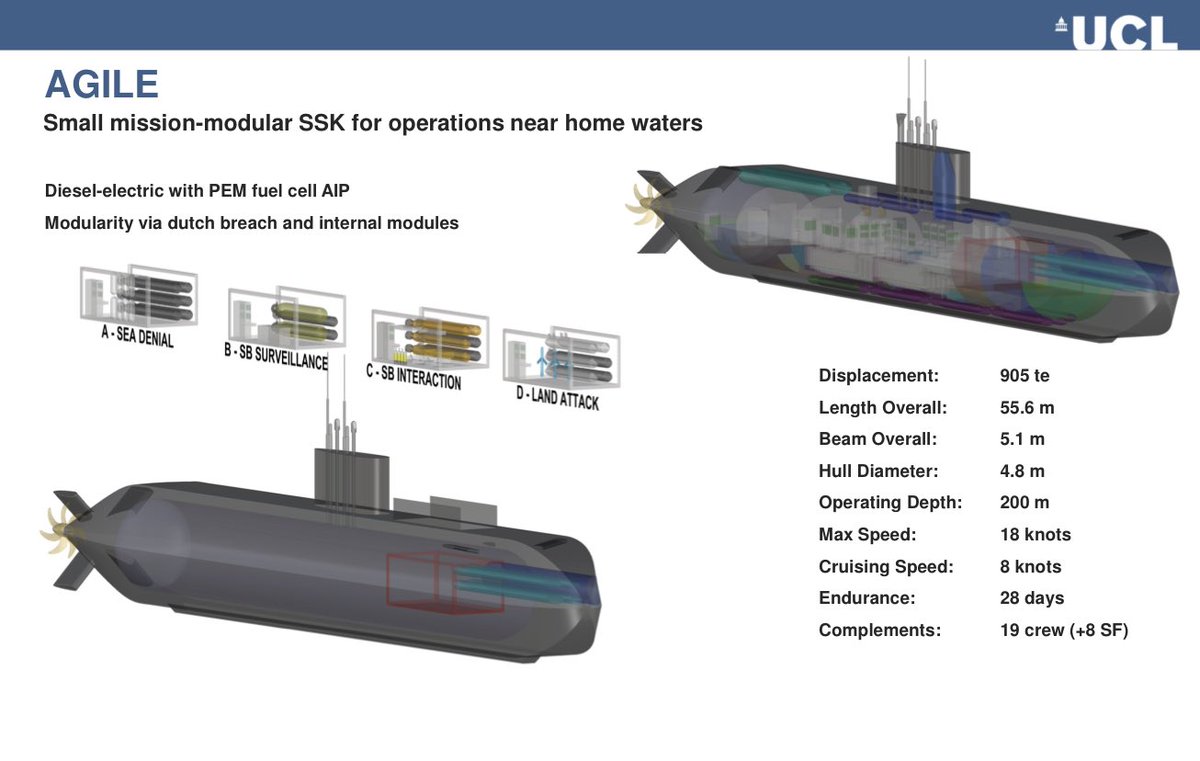 UCL

AGILE

Small mission-modular SSK for operations near home waters

Diesel-electric with PEM fuel cell AIP

Modularity via dutch breach and internal modules

A - SEA DENIAL

B - SB SURVEILLANCE

C - SB INTERACTION

D - LAND ATTACK

| | |
|---|---|
| Displacement: | 905 te |
| Length Overall: | 55.6 m |
| Beam Overall: | 5.1 m |
| Hull Diameter: | 4.8 m |
| Operating Depth: | 200 m |
| Max Speed: | 18 knots |
| Cruising Speed: | 8 knots |
| Endurance: | 28 days |
| Complements: | 19 crew (+8 SF) |